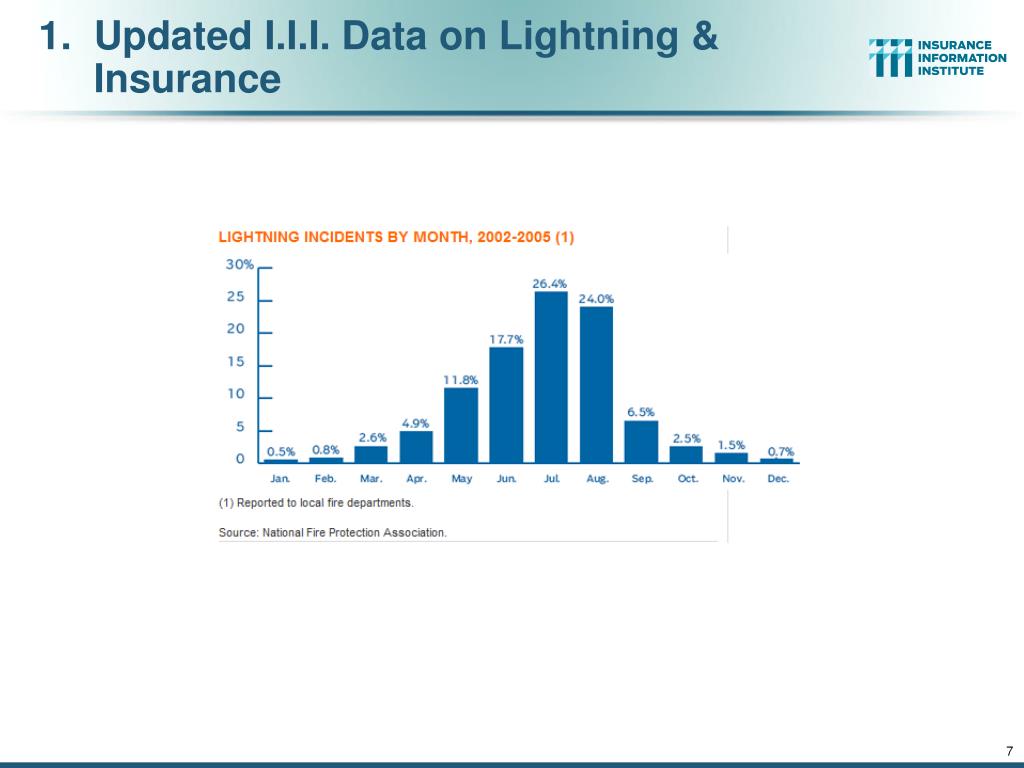 1. Updated I.I.I. Data on Lightning & Insurance

INSURANCE INFORMATION INSTITUTE

LIGHTNING INCIDENTS BY MONTH, 2002-2005 (1)

30%
25
20
15
10
5
0

0.5% 0.8% 2.6% 4.9% 11.8% 17.7% 26.4% 24.0% 6.5% 2.5% 1.5% 0.7%

Jan. Feb. Mar. Apr. May Jun. Jul. Aug. Sep. Oct. Nov. Dec.

(1) Reported to local fire departments.

Source: National Fire Protection Association.

7